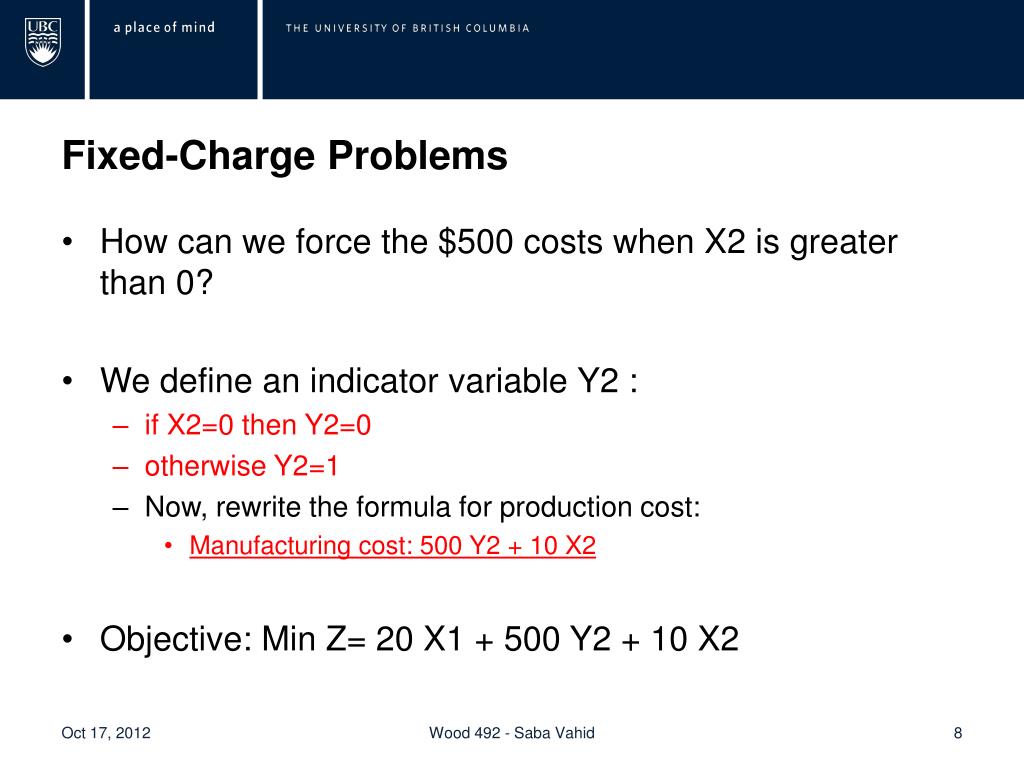 UBC a place of mind THE UNIVERSITY OF BRITISH COLUMBIA

Fixed-Charge Problems

• How can we force the \$500 costs when X2 is greater than 0?

• We define an indicator variable Y2 :
– if X2=0 then Y2=0
– otherwise Y2=1
– Now, rewrite the formula for production cost:
• Manufacturing cost: 500 Y2 + 10 X2

• Objective: Min Z= 20 X1 + 500 Y2 + 10 X2

Oct 17, 2012 Wood 492 - Saba Vahid 8